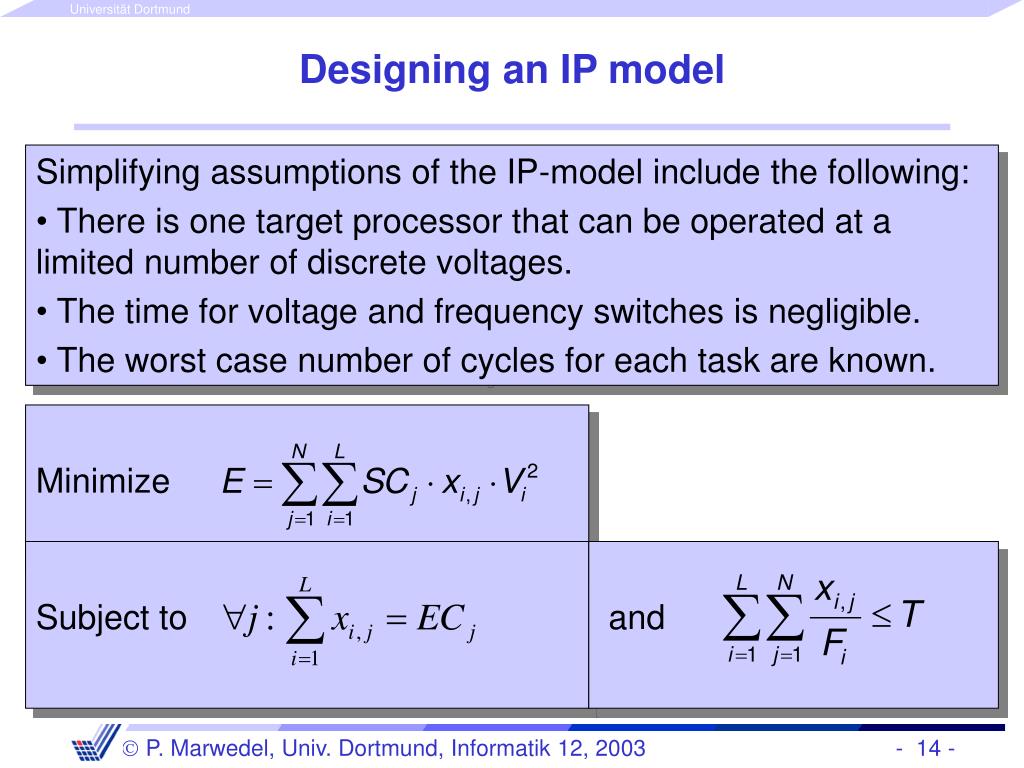 Universität Dortmund

Designing an IP model

Simplifying assumptions of the IP-model include the following:

• There is one target processor that can be operated at a limited number of discrete voltages.

• The time for voltage and frequency switches is negligible.

• The worst case number of cycles for each task are known.

Minimize $E = \sum_{j=1}^{N} \sum_{i=1}^{L} SC_j \cdot x_{i,j} \cdot V_i^2$

Subject to $\forall j : \sum_{i=1}^{L} x_{i,j} = EC_j$ and $\sum_{i=1}^{L} \sum_{j=1}^{N} \frac{x_{i,j}}{F_i} \leq T$

© P. Marwedel, Univ. Dortmund, Informatik 12, 2003

- 14 -